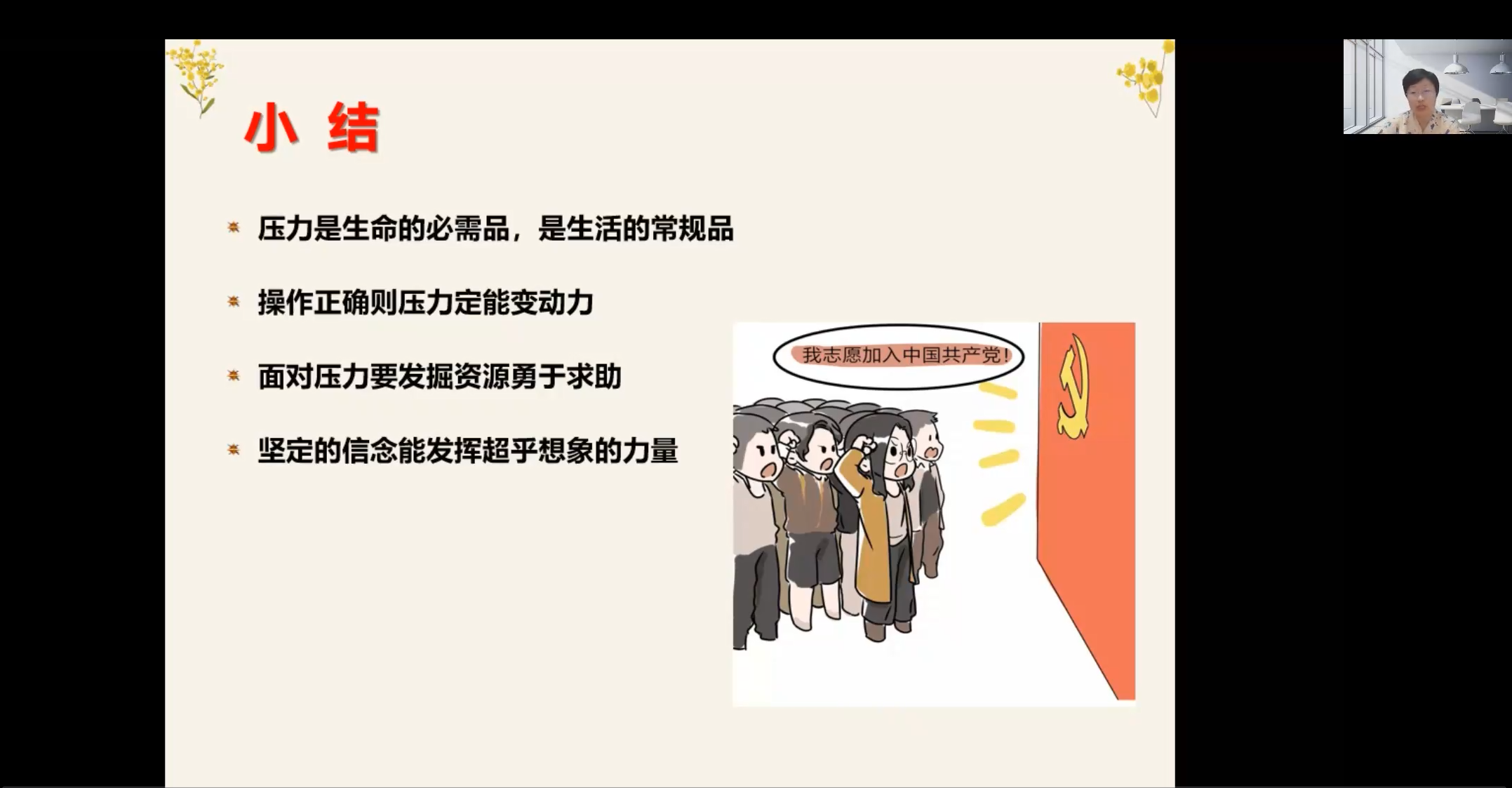 小 结

压力是生命的必需品，是生活的常规品

操作正确则压力定能变动力

面对压力要发掘资源勇于求助

坚定的信念能发挥超乎想象的力量

我志愿加入中国共产党！